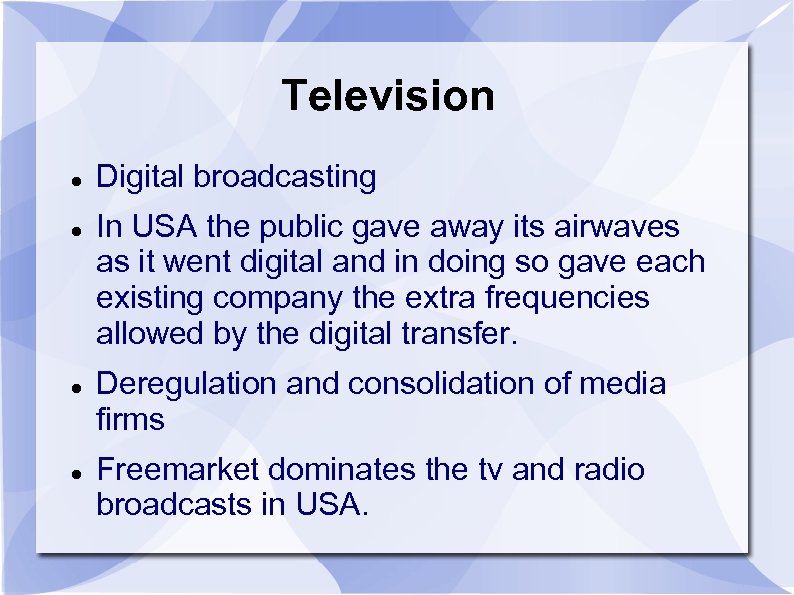 Television

- Digital broadcasting
- In USA the public gave away its airwaves as it went digital and in doing so gave each existing company the extra frequencies allowed by the digital transfer.
- Deregulation and consolidation of media firms
- Freemarket dominates the tv and radio broadcasts in USA.